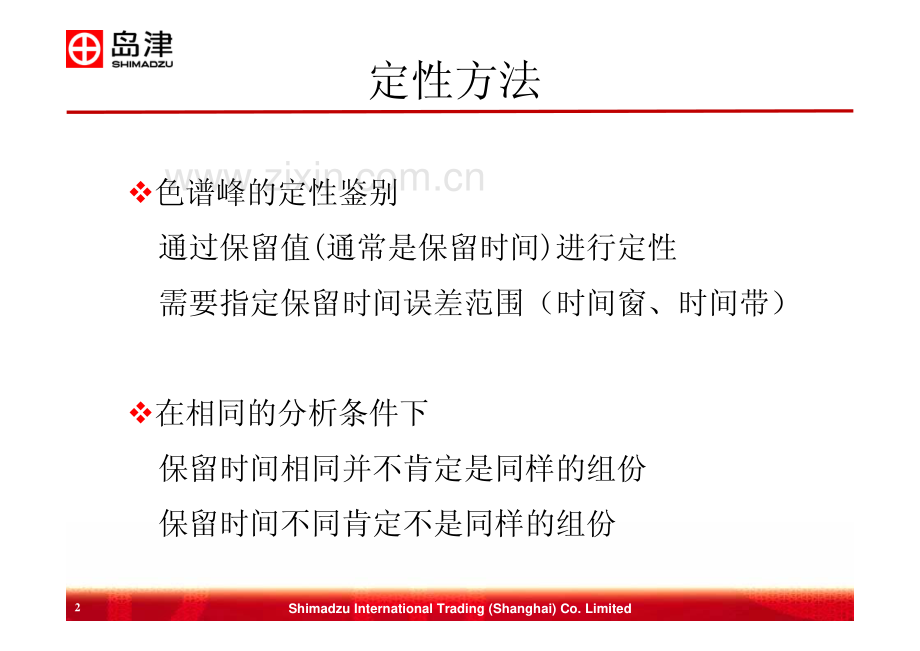 岛津
SHIMADZU

定性方法

www.zixin.com.cn

❖色谱峰的定性鉴别

通过保留值(通常是保留时间)进行定性

需要指定保留时间误差范围（时间窗、时间带）

❖在相同的分析条件下

保留时间相同并不肯定是同样的组份

保留时间不同肯定不是同样的组份

2

Shimadzu International Trading (Shanghai) Co. Limited